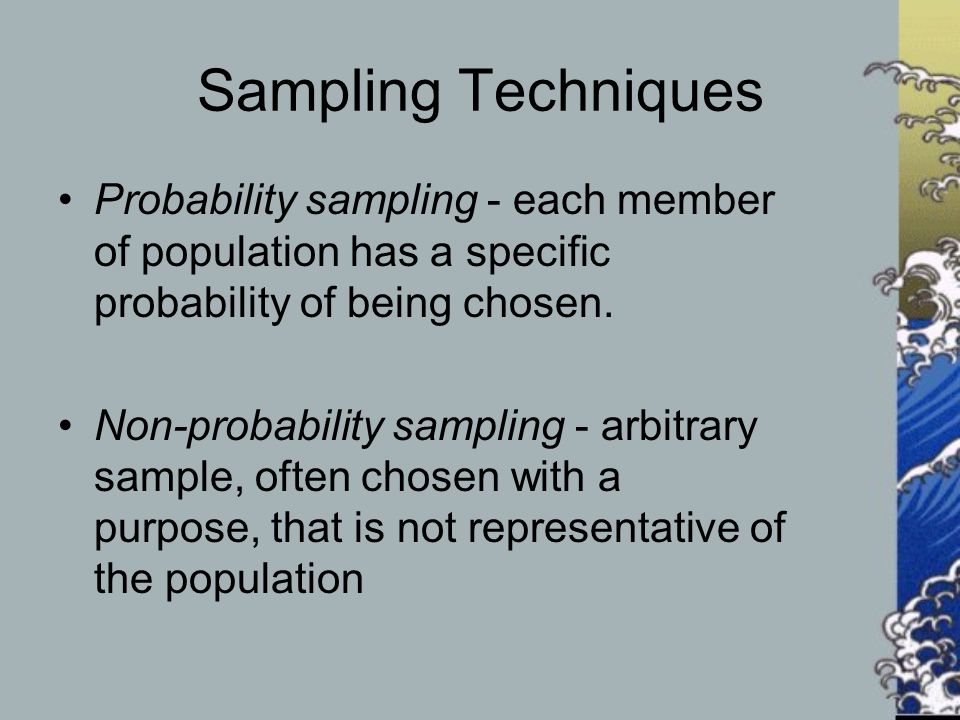 Sampling Techniques

• Probability sampling - each member of population has a specific probability of being chosen.

• Non-probability sampling - arbitrary sample, often chosen with a purpose, that is not representative of the population